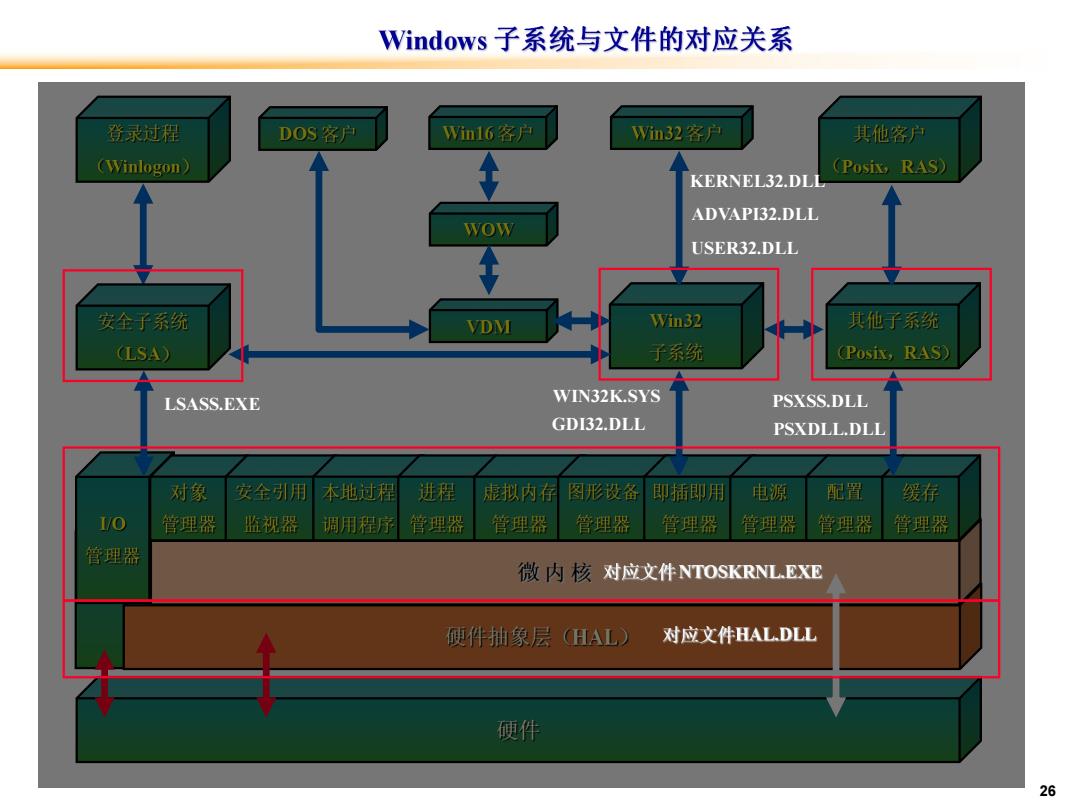 Windows 子系统与文件的对应关系

登录过程
（Winlogon）

DOS 客户

Win16 客户

Win32 客户

其他客户
（Posix，RAS）

KERNEL32.DLL

ADVAPI32.DLL

USER32.DLL

WOW

安全子系统
（LSA）

VDM

Win32
子系统

其他子系统
（Posix，RAS）

LSASS.EXE

WIN32K.SYS

GDI32.DLL

PSXSS.DLL

PSXDLL.DLL

I/O
管理器

对象
管理器

安全引用
监视器

本地过程
调用程序

进程
管理器

虚拟内存
管理器

图形设备
管理器

即插即用
管理器

电源
管理器

配置
管理器

缓存
管理器

微 内 核 对应文件 NTOSKRNL.EXE

硬件抽象层（HAL） 对应文件HAL.DLL

硬件

26